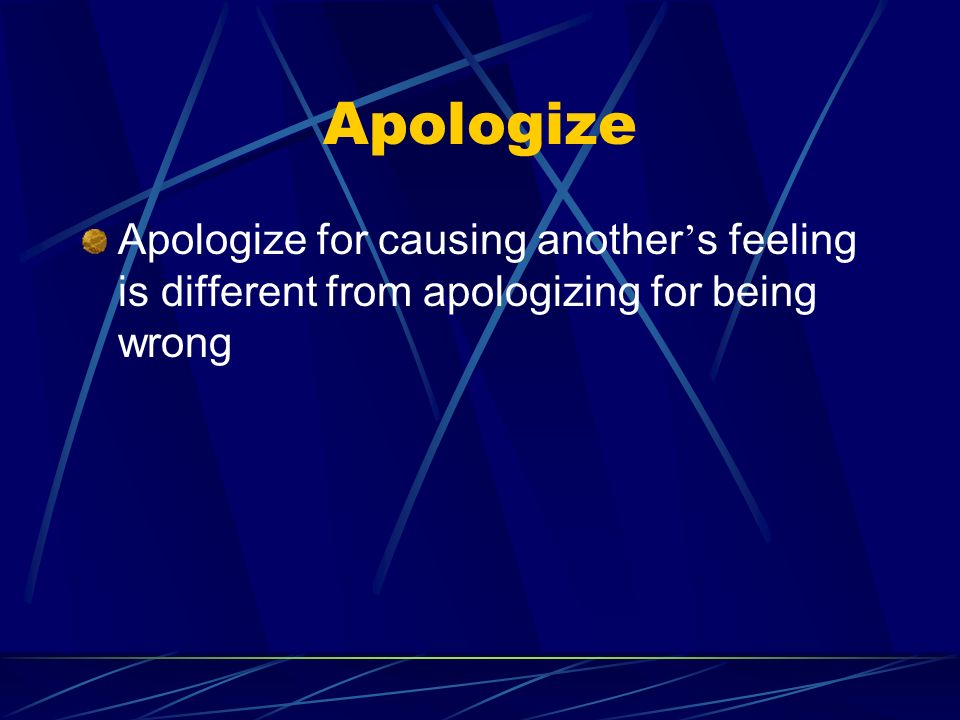 Apologize

Apologize for causing another’s feeling is different from apologizing for being wrong